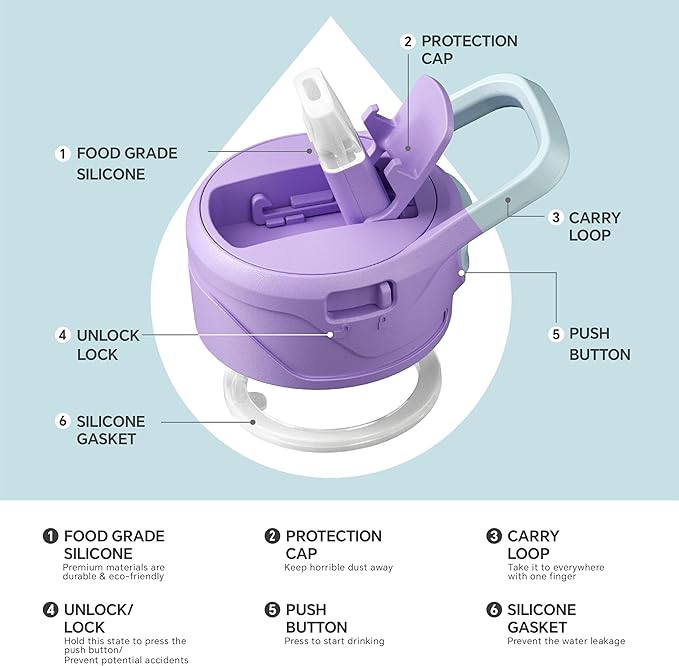 2 PROTECTION CAP

1 FOOD GRADE SILICONE

3 CARRY LOOP

4 UNLOCK LOCK

5 PUSH BUTTON

6 SILICONE GASKET

1 FOOD GRADE SILICONE
Premium materials are durable & eco-friendly

2 PROTECTION CAP
Keep horrible dust away

3 CARRY LOOP
Take it to everywhere with one finger

4 UNLOCK/ LOCK
Hold this state to press the push button/ Prevent potential accidents

5 PUSH BUTTON
Press to start drinking

6 SILICONE GASKET
Prevent the water leakage